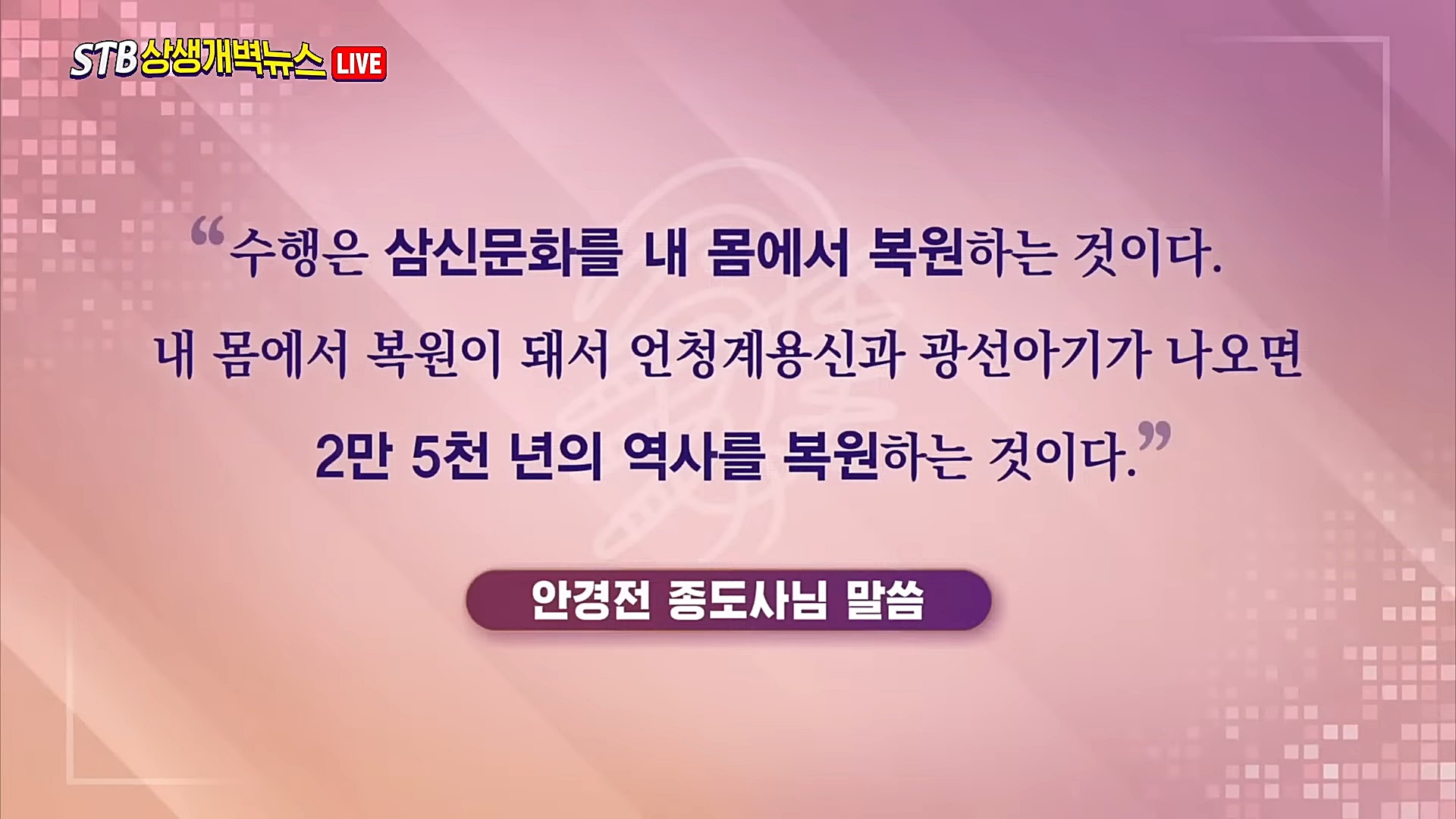 STB 상생개벽뉴스 LIVE

“수행은 삼신문화를 내 몸에서 복원하는 것이다. 내 몸에서 복원이 돼서 언청계용신과 광선아기가 나오면 2만 5천 년의 역사를 복원하는 것이다.”

안경전 종도사님 말씀